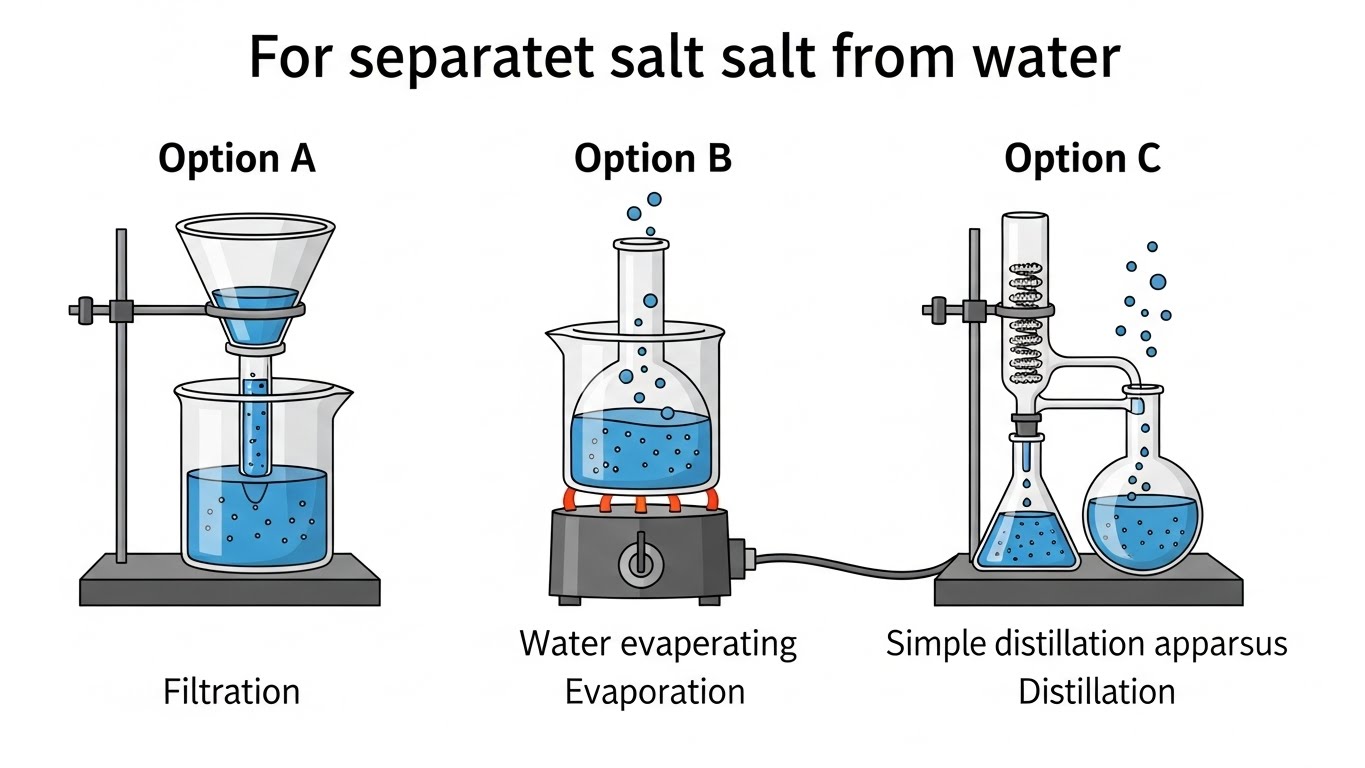 For separatet salt salt from water

Option A

Filtration

Option B

Water evaperating
Evaporation

Option C

Simple distillation apparsus
Distillation